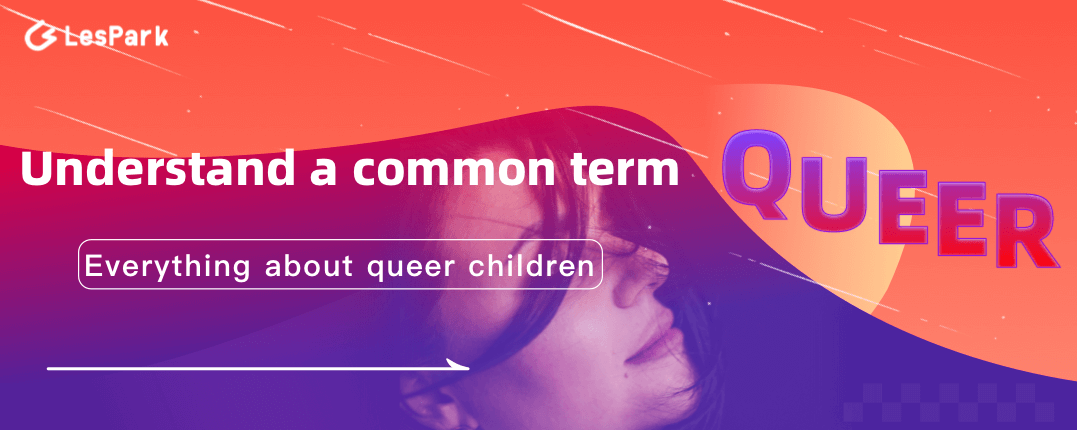 LesPark

Understand a common term

QUEER

Everything about queer children